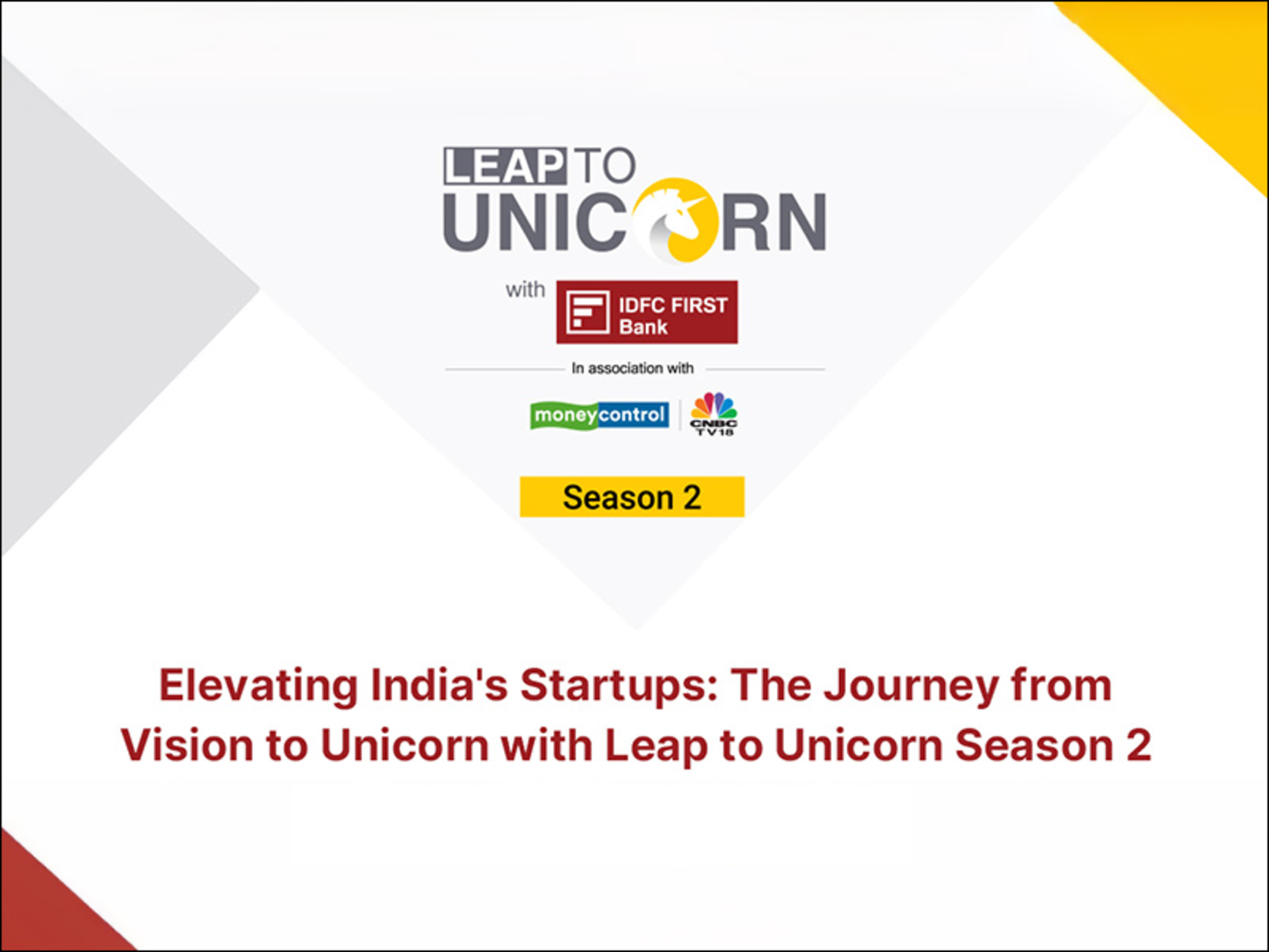 LEAP TO UNICORN

with IDFC FIRST Bank

In association with

moneycontrol CNBC TV18

Season 2

Elevating India's Startups: The Journey from Vision to Unicorn with Leap to Unicorn Season 2